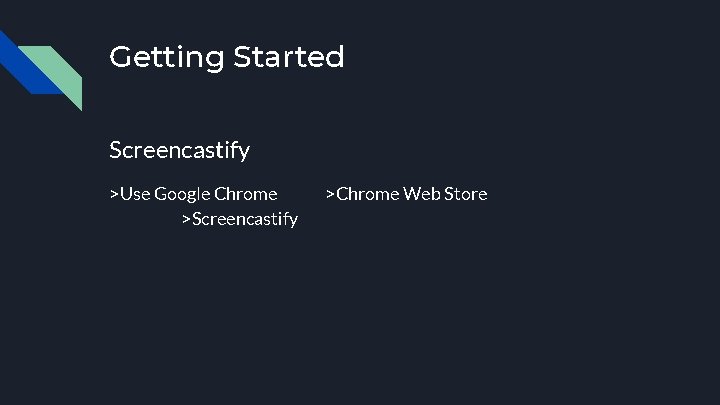 Getting Started

Screencastify

>Use Google Chrome >Chrome Web Store >Screencastify